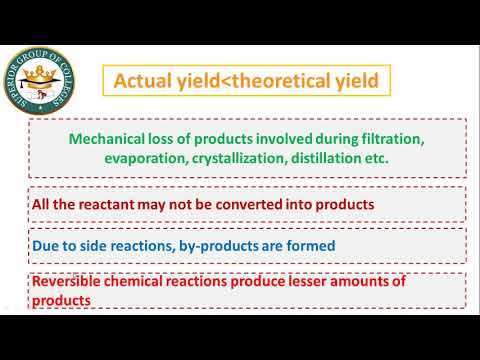 SUPERIOR GROUP OF COLLEGES

Actual yield<theoretical yield

Mechanical loss of products involved during filtration, evaporation, crystallization, distillation etc.

All the reactant may not be converted into products

Due to side reactions, by-products are formed

Reversible chemical reactions produce lesser amounts of products